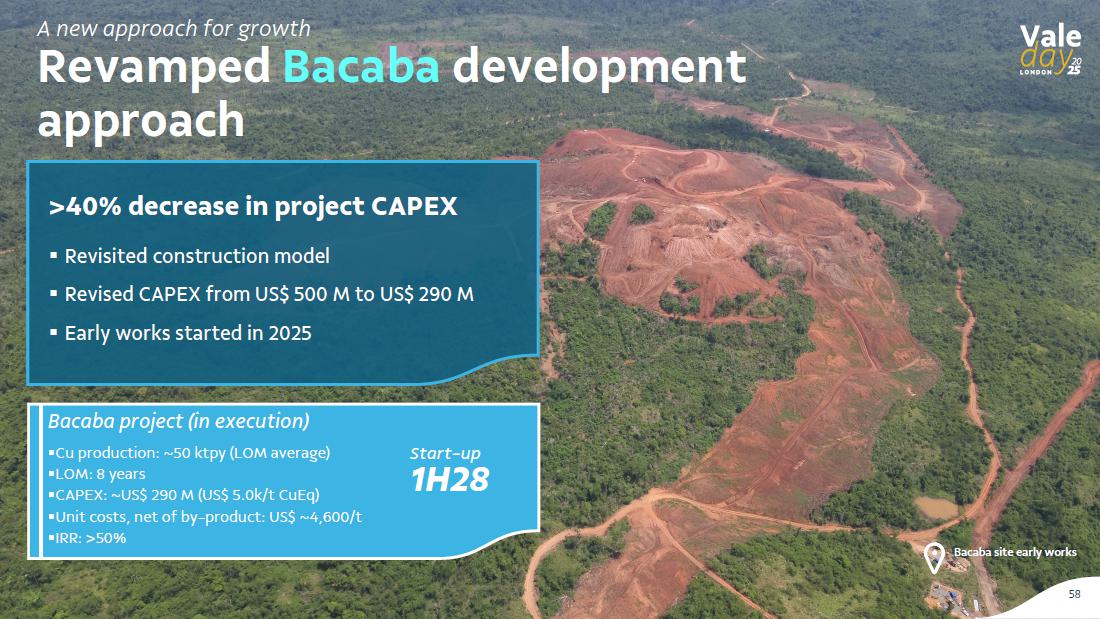 A new approach for growth

Revamped Bacaba development approach

Vale day LONDON 2025

>40% decrease in project CAPEX

▪ Revisited construction model

▪ Revised CAPEX from US$ 500 M to US$ 290 M

▪ Early works started in 2025

Bacaba project (in execution)

▪Cu production: ~50 ktpy (LOM average)
▪LOM: 8 years
▪CAPEX: ~US$ 290 M (US$ 5.0k/t CuEq)
▪Unit costs, net of by-product: US$ ~4,600/t
▪IRR: >50%

Start-up
1H28

Bacaba site early works

58